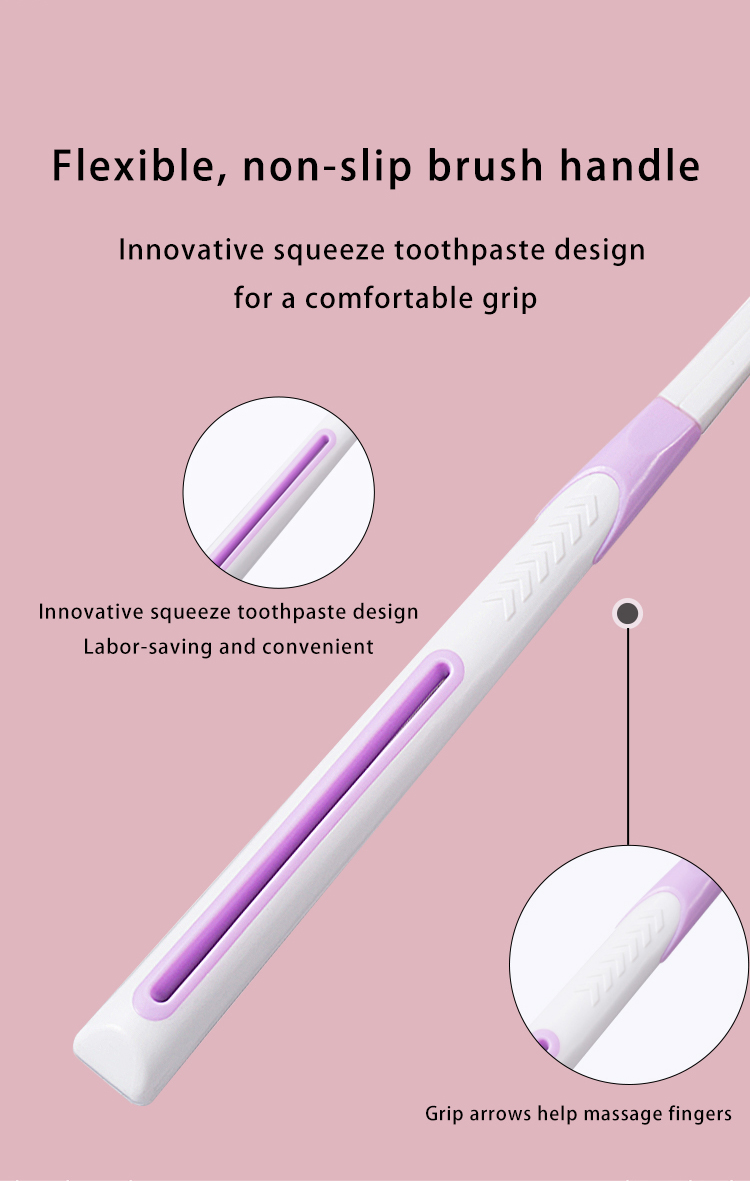 Flexible, non-slip brush handle

Innovative squeeze toothpaste design for a comfortable grip

Innovative squeeze toothpaste design
Labor-saving and convenient

Grip arrows help massage fingers